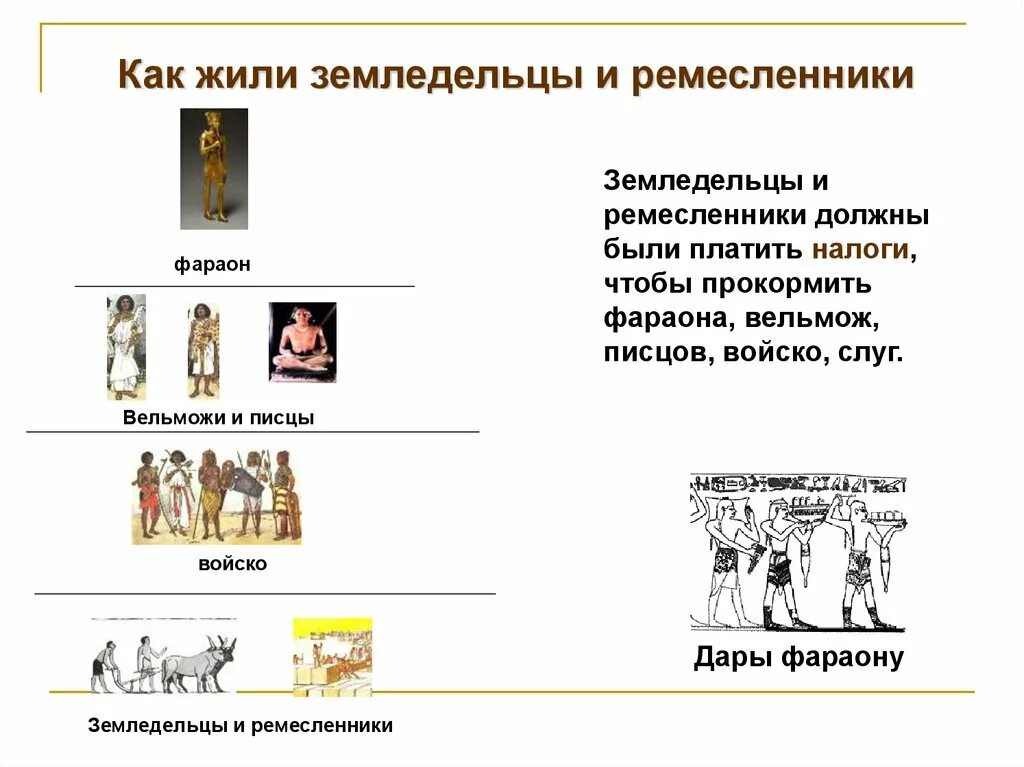 Как жили земледельцы и ремесленники

фараон

Вельможи и писцы

войско

Земледельцы и ремесленники

Земледельцы и ремесленники должны были платить налоги, чтобы прокормить фараона, вельмож, писцов, войско, слуг.

Дары фараону